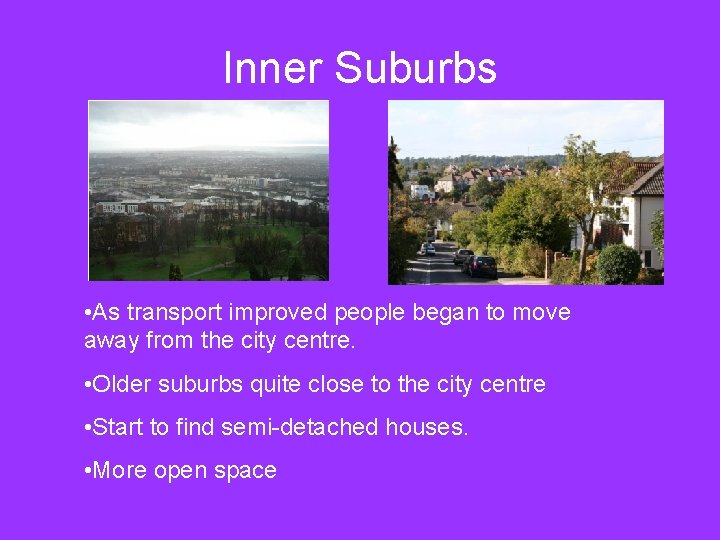 Inner Suburbs

•As transport improved people began to move away from the city centre.

•Older suburbs quite close to the city centre

•Start to find semi-detached houses.

•More open space